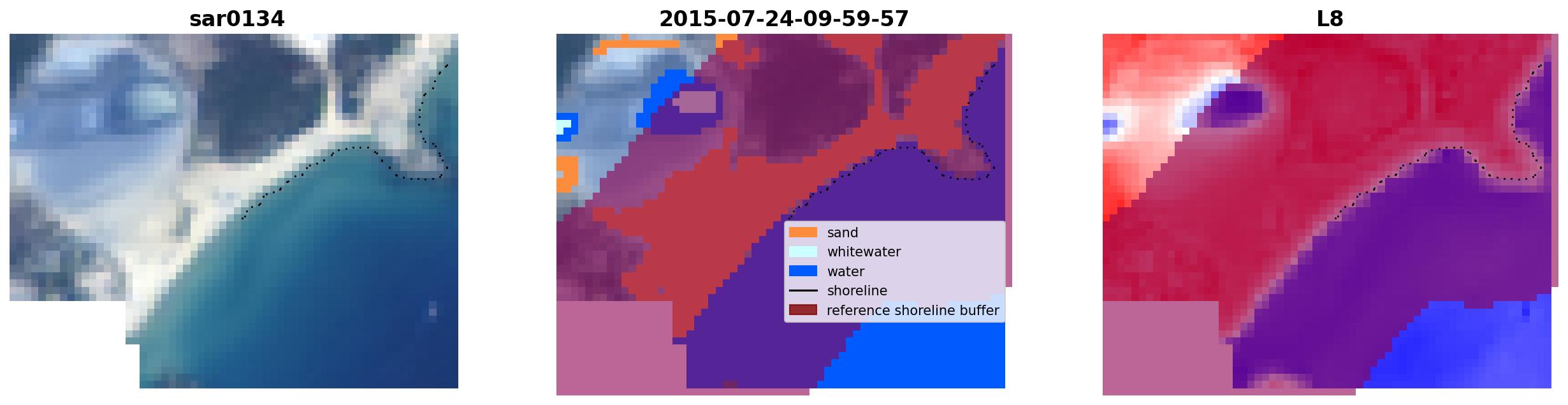 sar0134

2015-07-24-09-59-57

sand
whitewater
water
shoreline
reference shoreline buffer

L8